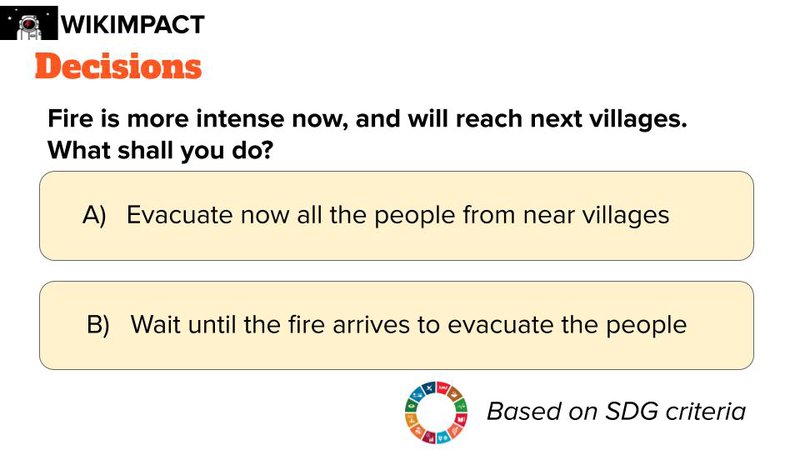 WIKIMPACT

Decisions

Fire is more intense now, and will reach next villages. What shall you do?

A) Evacuate now all the people from near villages

B) Wait until the fire arrives to evacuate the people

Based on SDG criteria